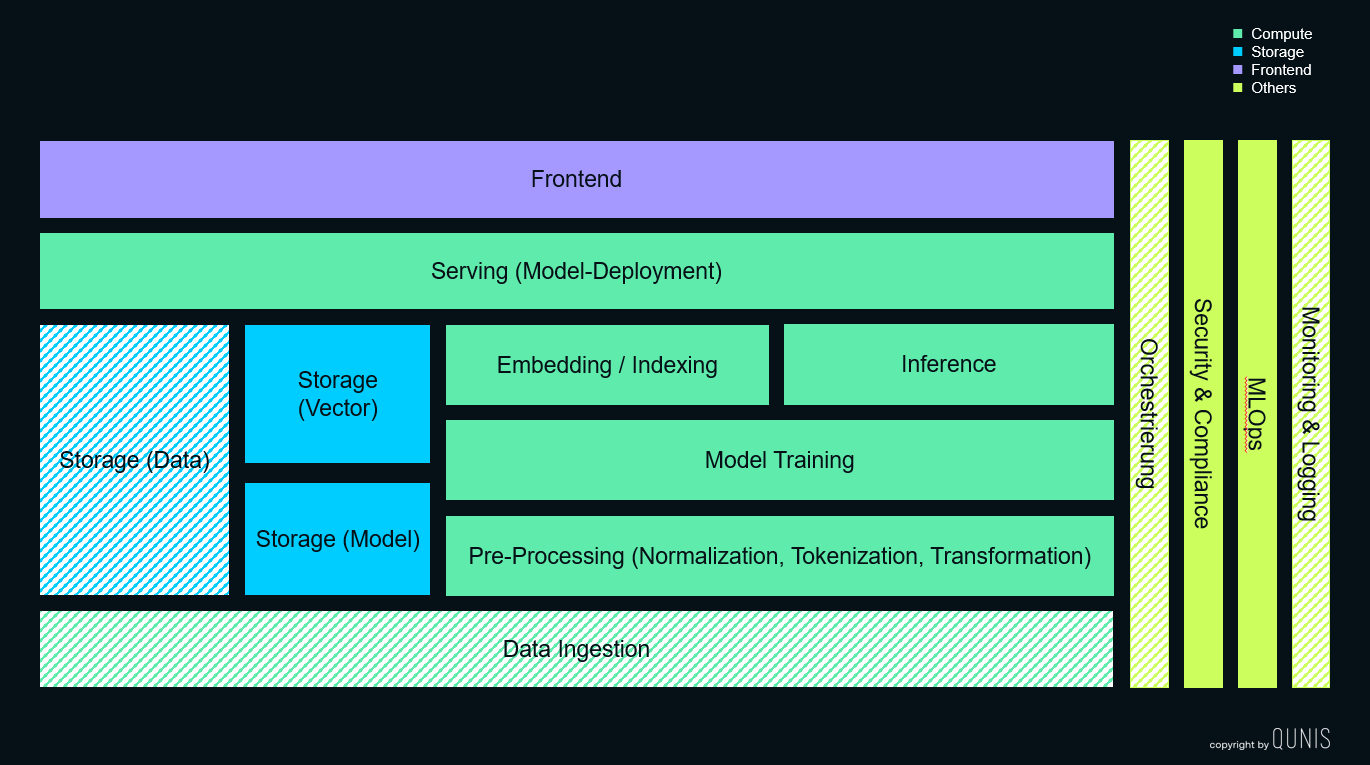 Compute
Storage
Frontend
Others

Frontend

Serving (Model-Deployment)

Storage (Data)

Storage (Vector)

Storage (Model)

Embedding / Indexing

Inference

Model Training

Pre-Processing (Normalization, Tokenization, Transformation)

Data Ingestion

Orchestrierung

Security & Compliance

MLOps

Monitoring & Logging

copyright by QUNIS